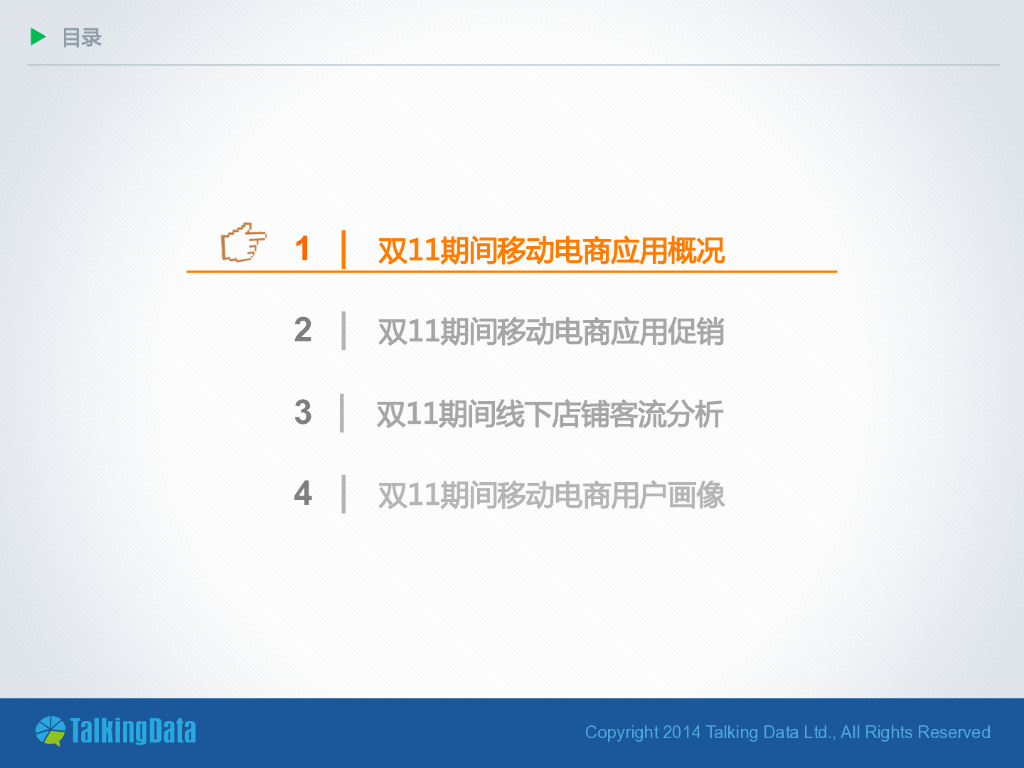 目录

1 | 双11期间移动电商应用概况

2 | 双11期间移动电商应用促销

3 | 双11期间线下店铺客流分析

4 | 双11期间移动电商用户画像

TalkingData

Copyright 2014 Talking Data Ltd., All Rights Reserved